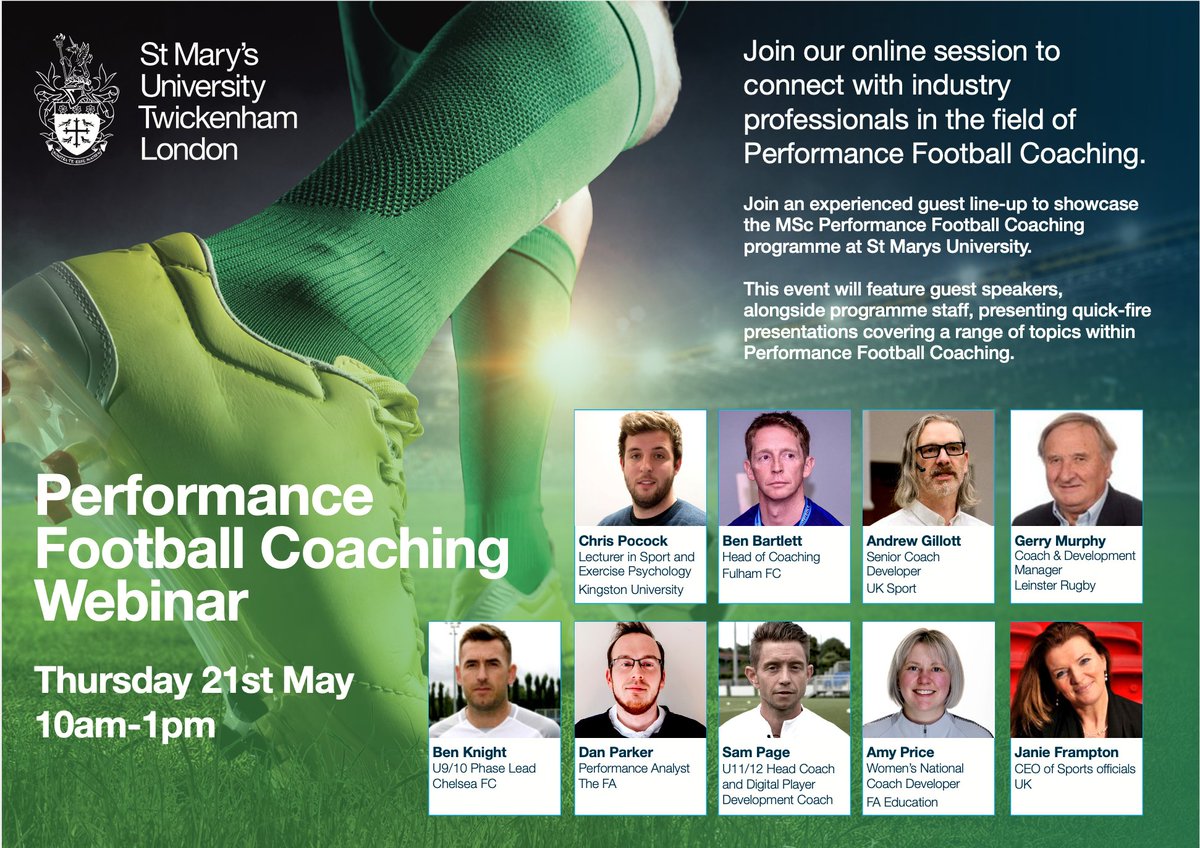 St Mary's University Twickenham London

Join our online session to connect with industry professionals in the field of Performance Football Coaching.

Join an experienced guest line-up to showcase the MSc Performance Football Coaching programme at St Marys University.

This event will feature guest speakers, alongside programme staff, presenting quick-fire presentations covering a range of topics within Performance Football Coaching.

Performance Football Coaching Webinar

Thursday 21st May
10am-1pm

Chris Pocock
Lecturer in Sport and Exercise Psychology
Kingston University

Ben Bartlett
Head of Coaching
Fulham FC

Andrew Gillott
Senior Coach Developer
UK Sport

Gerry Murphy
Coach & Development Manager
Leinster Rugby

Ben Knight
U9/10 Phase Lead
Chelsea FC

Dan Parker
Performance Analyst
The FA

Sam Page
U11/12 Head Coach and Digital Player Development Coach

Amy Price
Women's National Coach Developer
FA Education

Janie Frampton
CEO of Sports officials UK